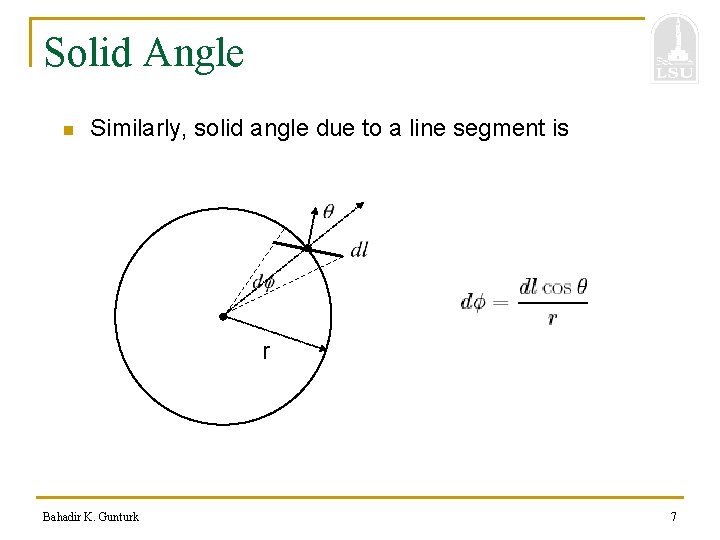 Solid Angle

LSU

Similarly, solid angle due to a line segment is

$\theta$

$dl$

$d\phi$

r

$d\phi = \frac{dl \cos\theta}{r}$

Bahadir K. Gunturk

7